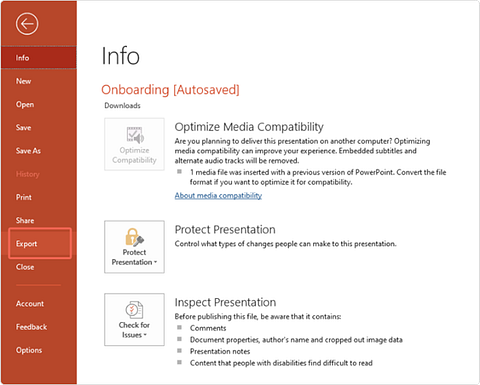 Info
New
Open
Save
Save As
History
Print
Share
Export
Close
Account
Feedback
Options

Info

Onboarding [Autosaved]
Downloads

Optimize Compatibility

Optimize Media Compatibility
Are you planning to deliver this presentation on another computer? Optimizing media compatibility can improve your experience. Embedded subtitles and alternate audio tracks will be removed.
1 media file was inserted with a previous version of PowerPoint. Convert the file format if you want to optimize it for compatibility.
About media compatibility

Protect Presentation

Protect Presentation
Control what types of changes people can make to this presentation.

Check for Issues

Inspect Presentation
Before publishing this file, be aware that it contains:
Comments
Document properties, author's name and cropped out image data
Presentation notes
Content that people with disabilities find difficult to read